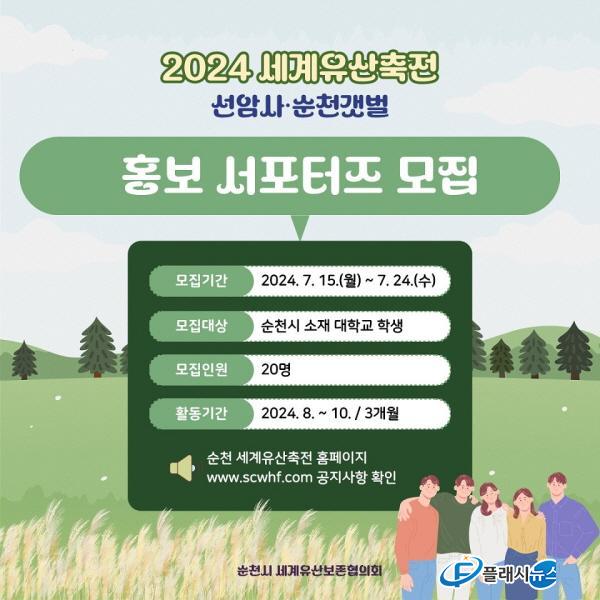 2024 세계유산축전

선암사·순천갯벌

홍보 서포터즈 모집

| 모집기간 | 2024. 7. 15.(월) ~ 7. 24.(수) |
|---|---|
| 모집대상 | 순천시 소재 대학교 학생 |
| 모집인원 | 20명 |
| 활동기간 | 2024. 8. ~ 10. / 3개월 |

순천 세계유산축전 홈페이지 www.scwhf.com 공지사항 확인

순천시 세계유산보존협의회

플래시뉴스